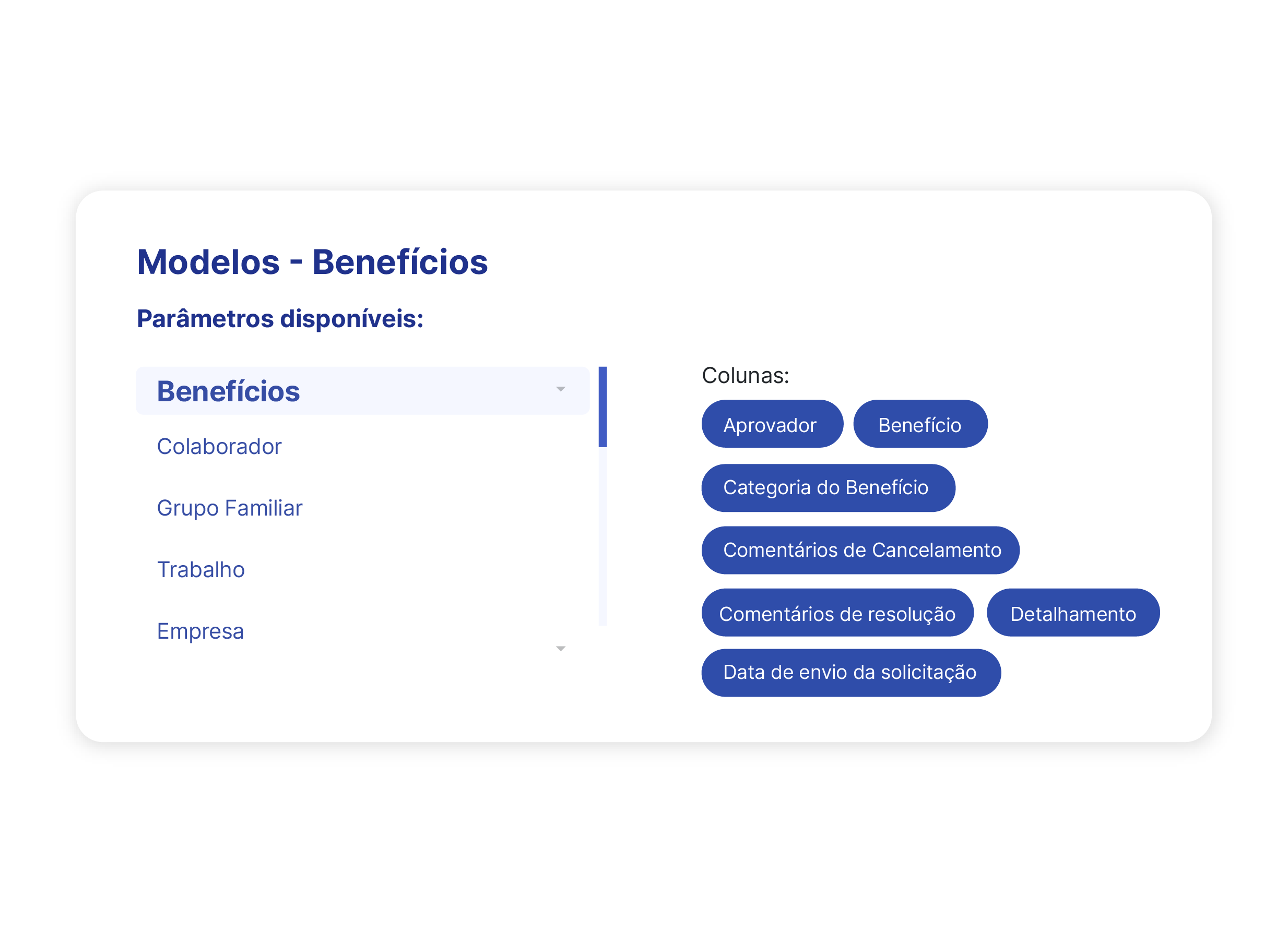 Modelos - Benefícios

Parâmetros disponíveis:

Benefícios

Colaborador

Grupo Familiar

Trabalho

Empresa

Colunas:

Aprovador

Benefício

Categoria do Benefício

Comentários de Cancelamento

Comentários de resolução

Detalhamento

Data de envio da solicitação